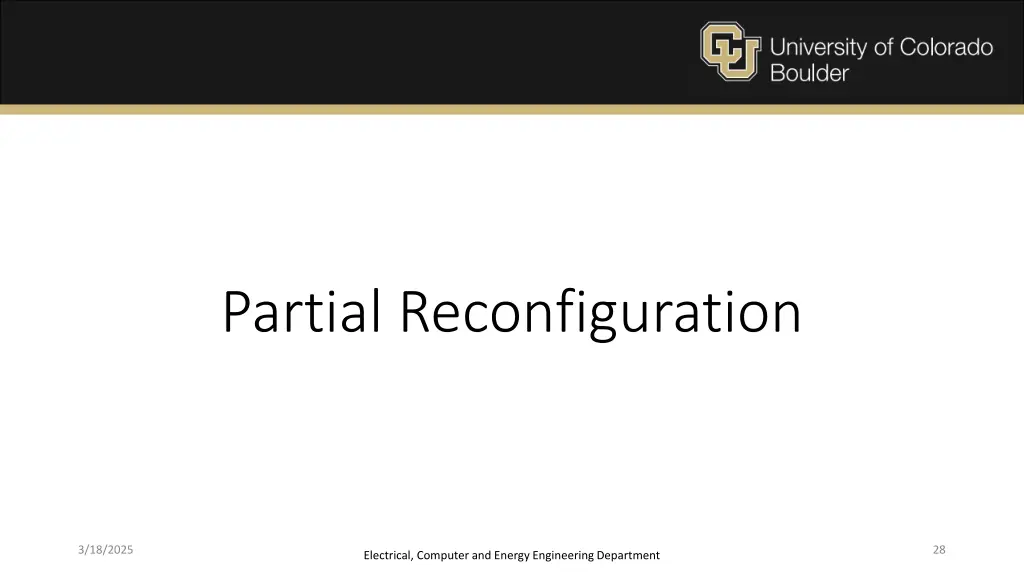 University of Colorado Boulder

Partial Reconfiguration

3/18/2025

Electrical, Computer and Energy Engineering Department

28